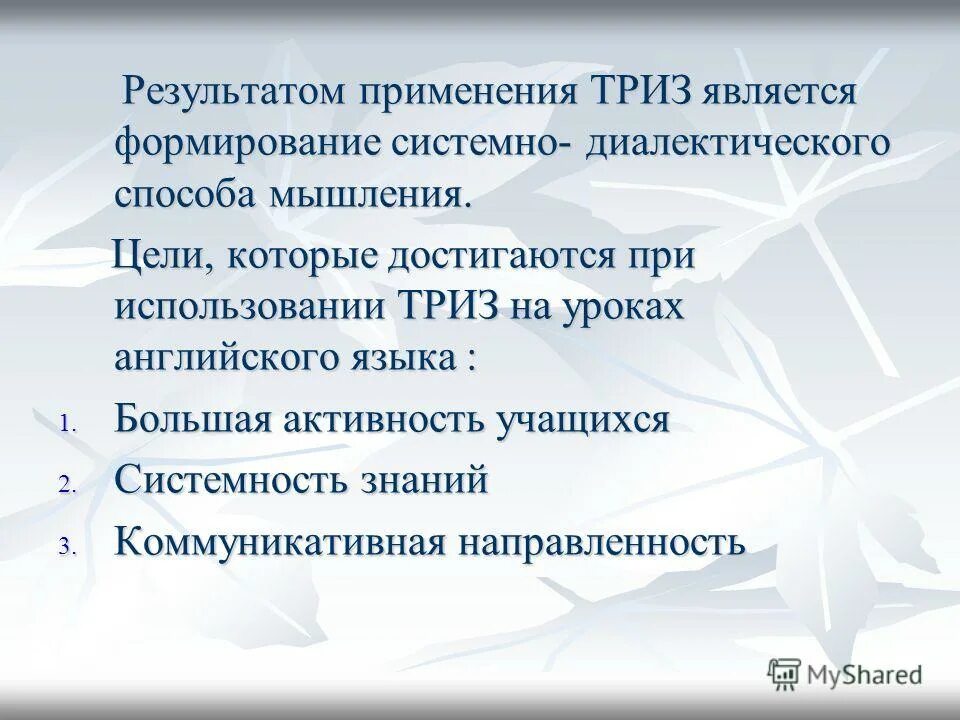 Результатом применения ТРИЗ является формирование системно- диалектического способа мышления.

Цели, которые достигаются при использовании ТРИЗ на уроках английского языка :

1. Большая активность учащихся
2. Системность знаний
3. Коммуникативная направленность

MyShared